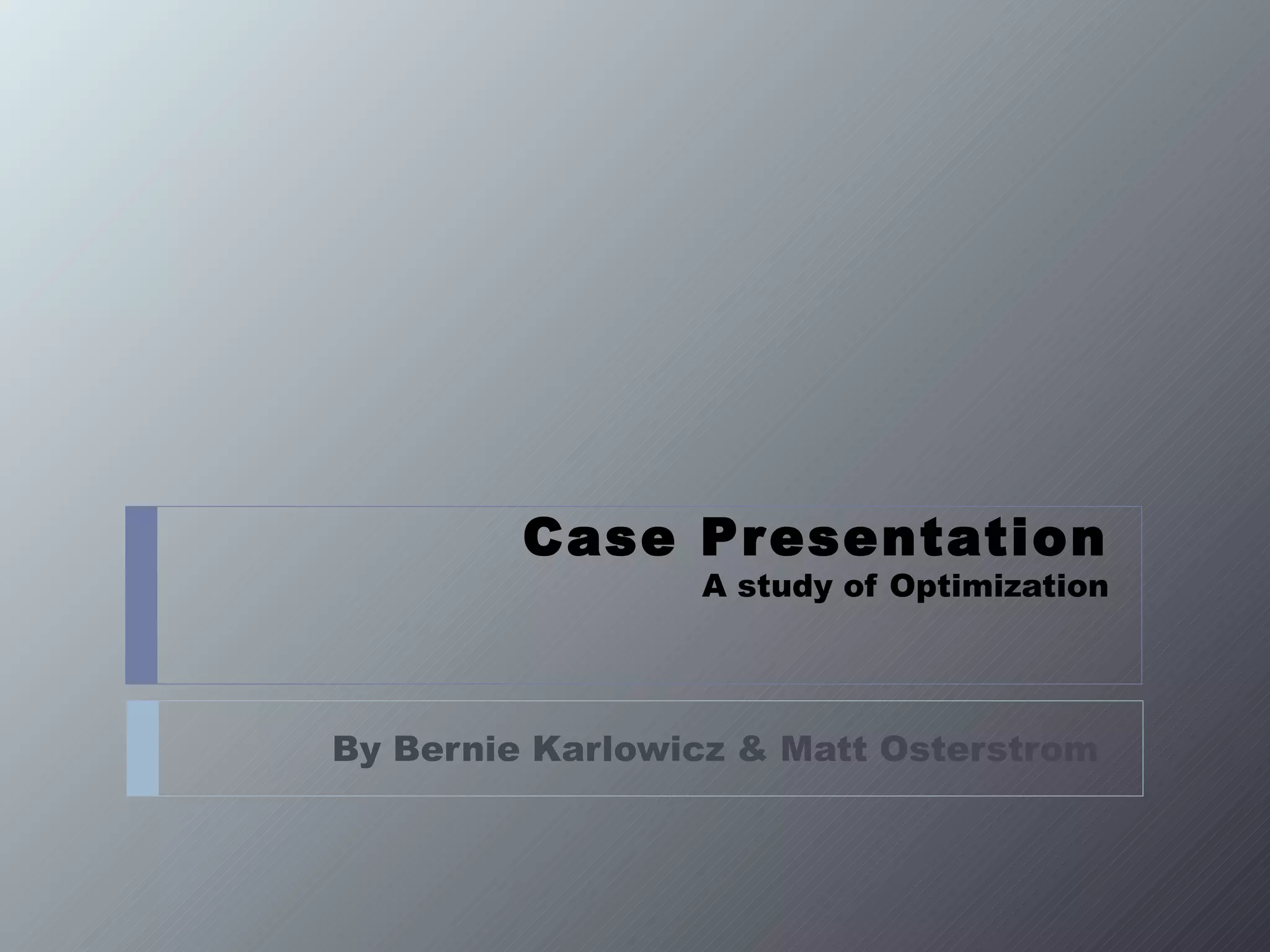 Case Presentation
A study of Optimization

By Bernie Karlowicz & Matt Osterstrom